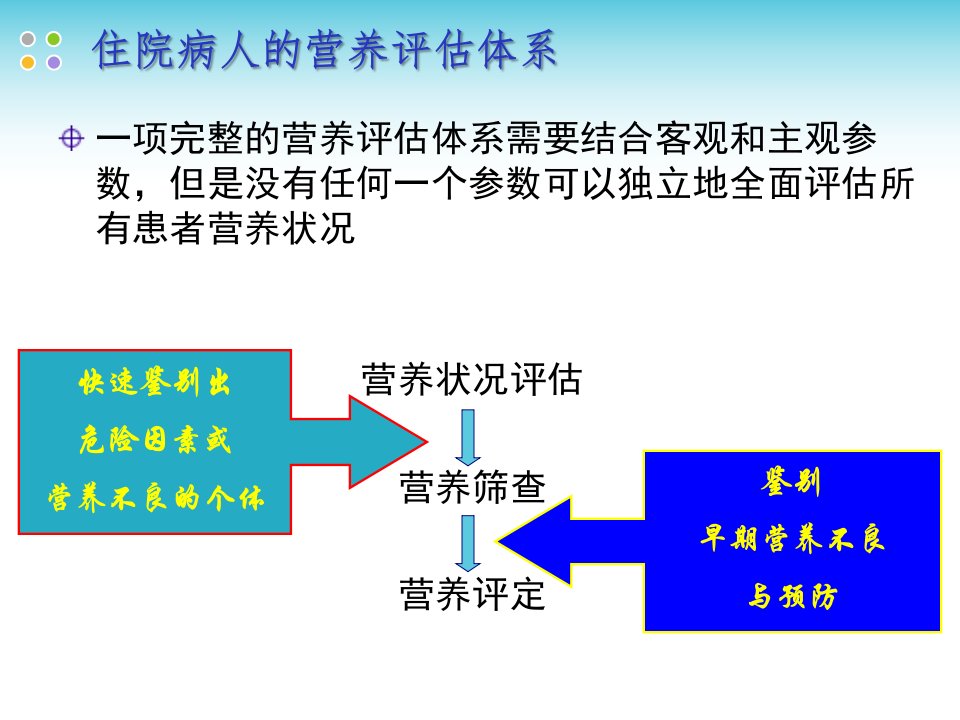 住院病人的营养评估体系

一项完整的营养评估体系需要结合客观和主观参数，但是没有任何一个参数可以独立地全面评估所有患者营养状况

快速鉴别出
危险因素或
营养不良的个体

营养状况评估

营养筛查

营养评定

鉴别
早期营养不良
与预防